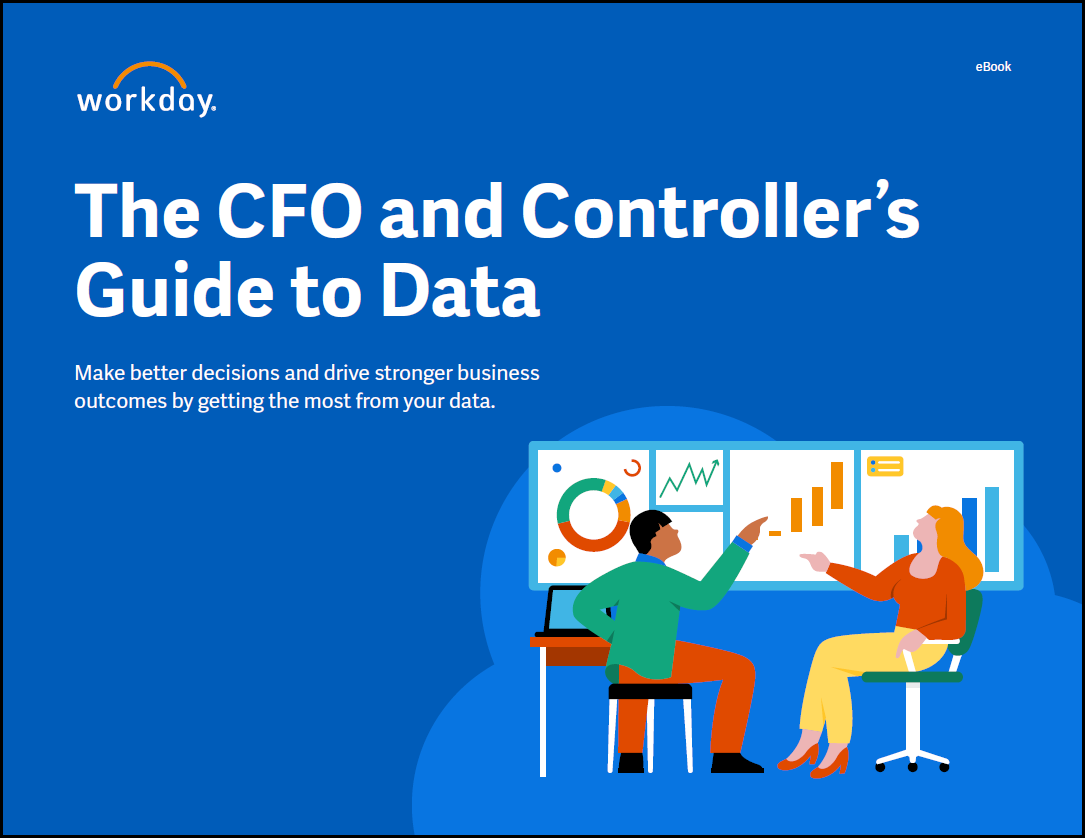 workday.

eBook

The CFO and Controller's Guide to Data

Make better decisions and drive stronger business outcomes by getting the most from your data.